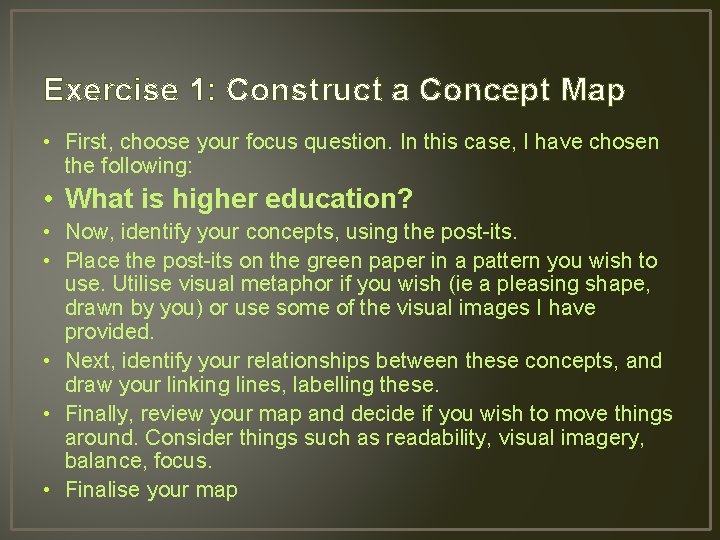 Exercise 1: Construct a Concept Map

• First, choose your focus question. In this case, I have chosen the following:

• What is higher education?

• Now, identify your concepts, using the post-its.

• Place the post-its on the green paper in a pattern you wish to use. Utilise visual metaphor if you wish (ie a pleasing shape, drawn by you) or use some of the visual images I have provided.

• Next, identify your relationships between these concepts, and draw your linking lines, labelling these.

• Finally, review your map and decide if you wish to move things around. Consider things such as readability, visual imagery, balance, focus.

• Finalise your map